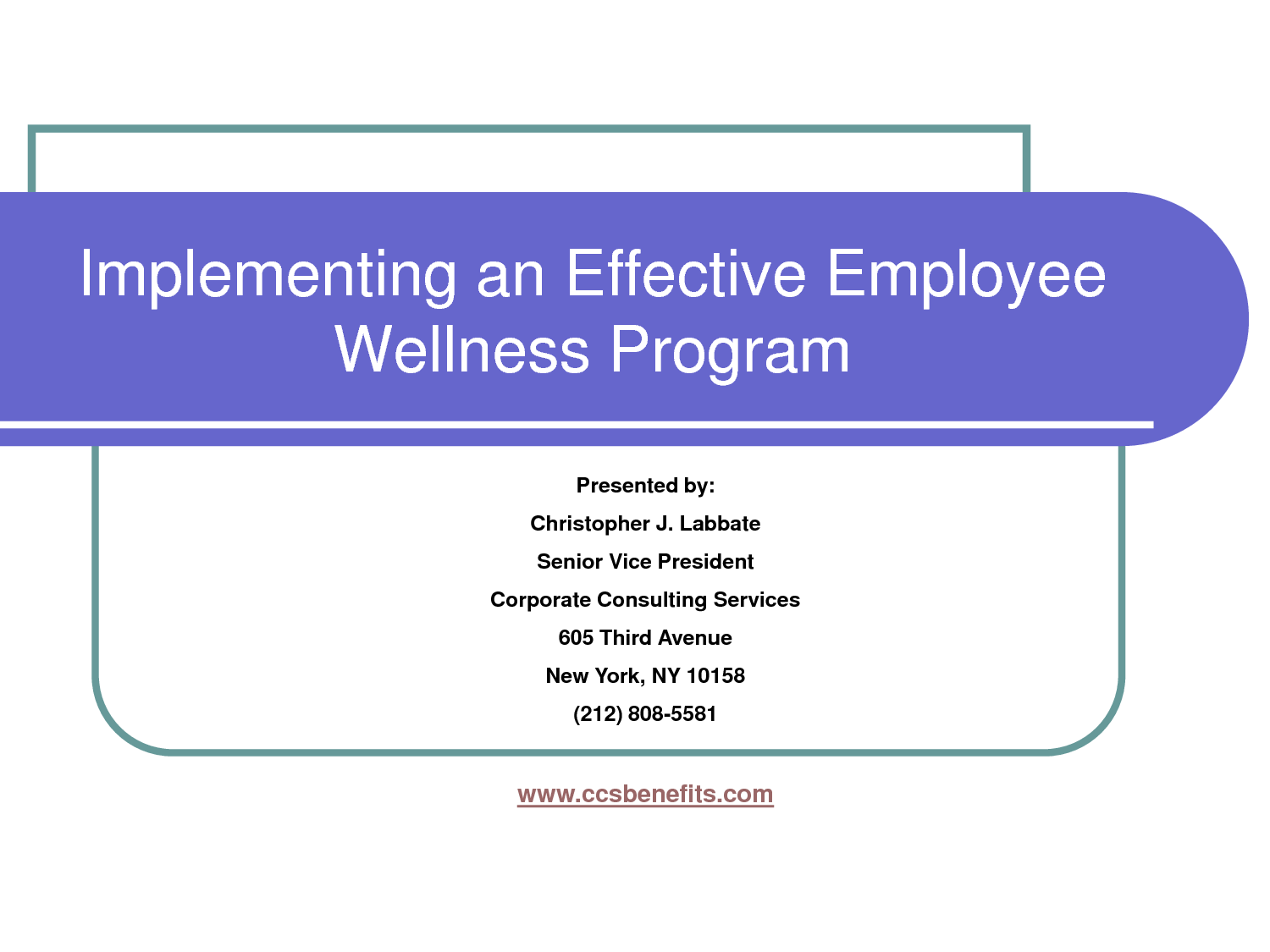 Implementing an Effective Employee Wellness Program

Presented by:

Christopher J. Labbate

Senior Vice President

Corporate Consulting Services

605 Third Avenue

New York, NY 10158

(212) 808-5581

www.ccsbenefits.com